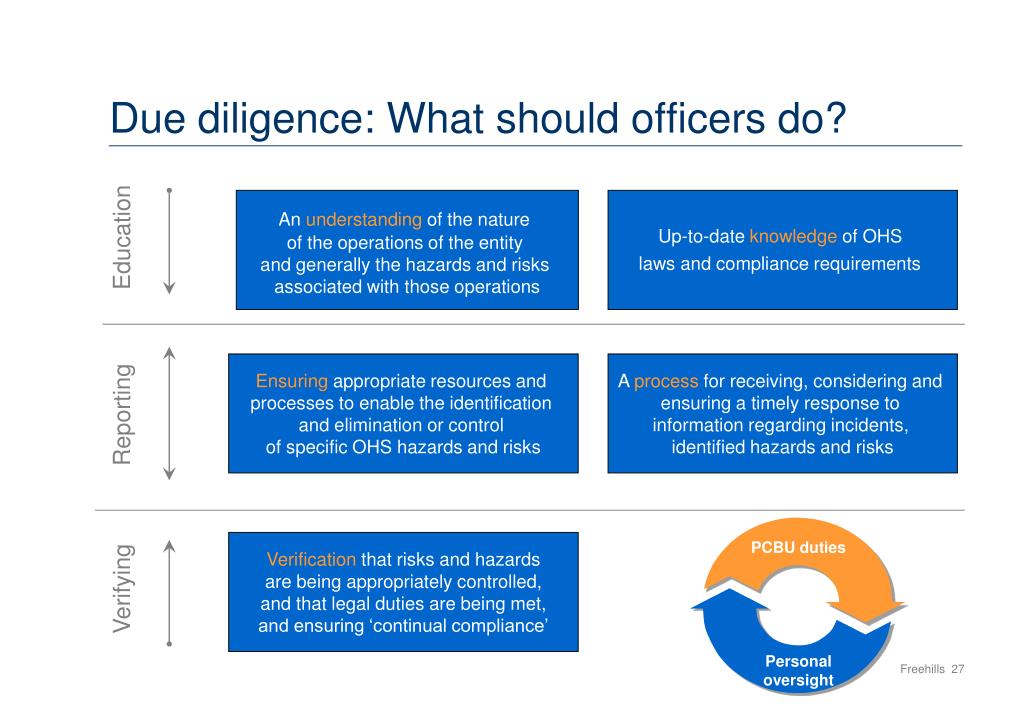 Due diligence: What should officers do?

Education

An understanding of the nature of the operations of the entity and generally the hazards and risks associated with those operations

Up-to-date knowledge of OHS laws and compliance requirements

Reporting

Ensuring appropriate resources and processes to enable the identification and elimination or control of specific OHS hazards and risks

A process for receiving, considering and ensuring a timely response to information regarding incidents, identified hazards and risks

Verifying

Verification that risks and hazards are being appropriately controlled, and that legal duties are being met, and ensuring 'continual compliance'

PCBU duties

Personal oversight

Freehills 27